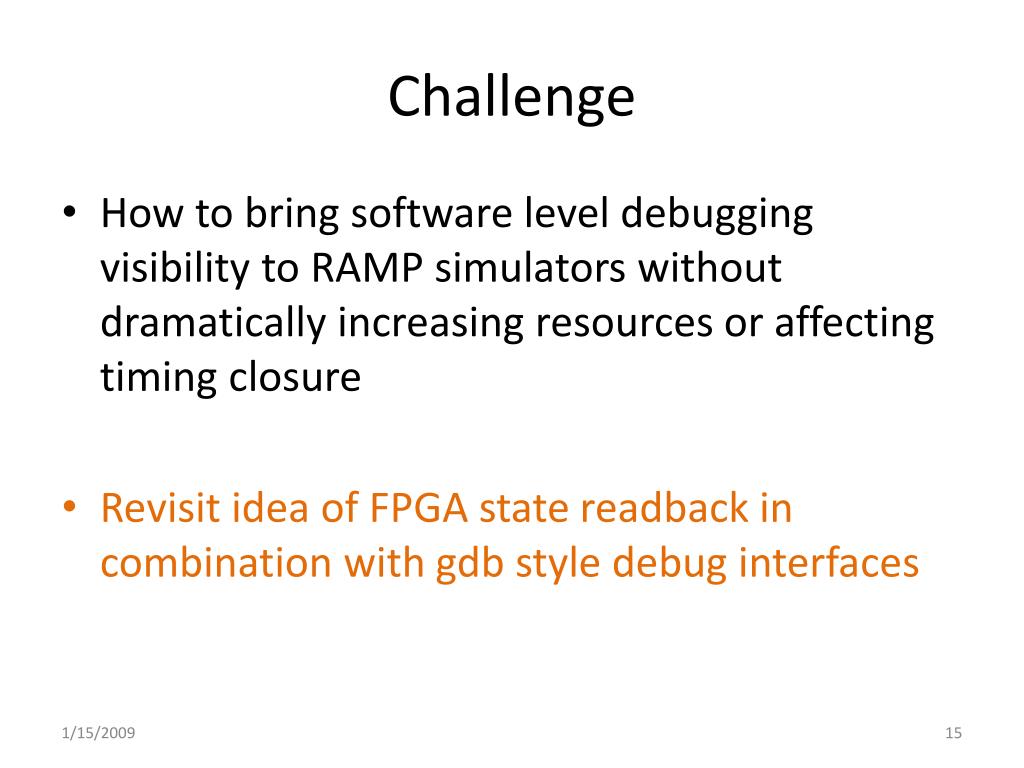 Challenge

• How to bring software level debugging visibility to RAMP simulators without dramatically increasing resources or affecting timing closure

• Revisit idea of FPGA state readback in combination with gdb style debug interfaces

1/15/2009

15